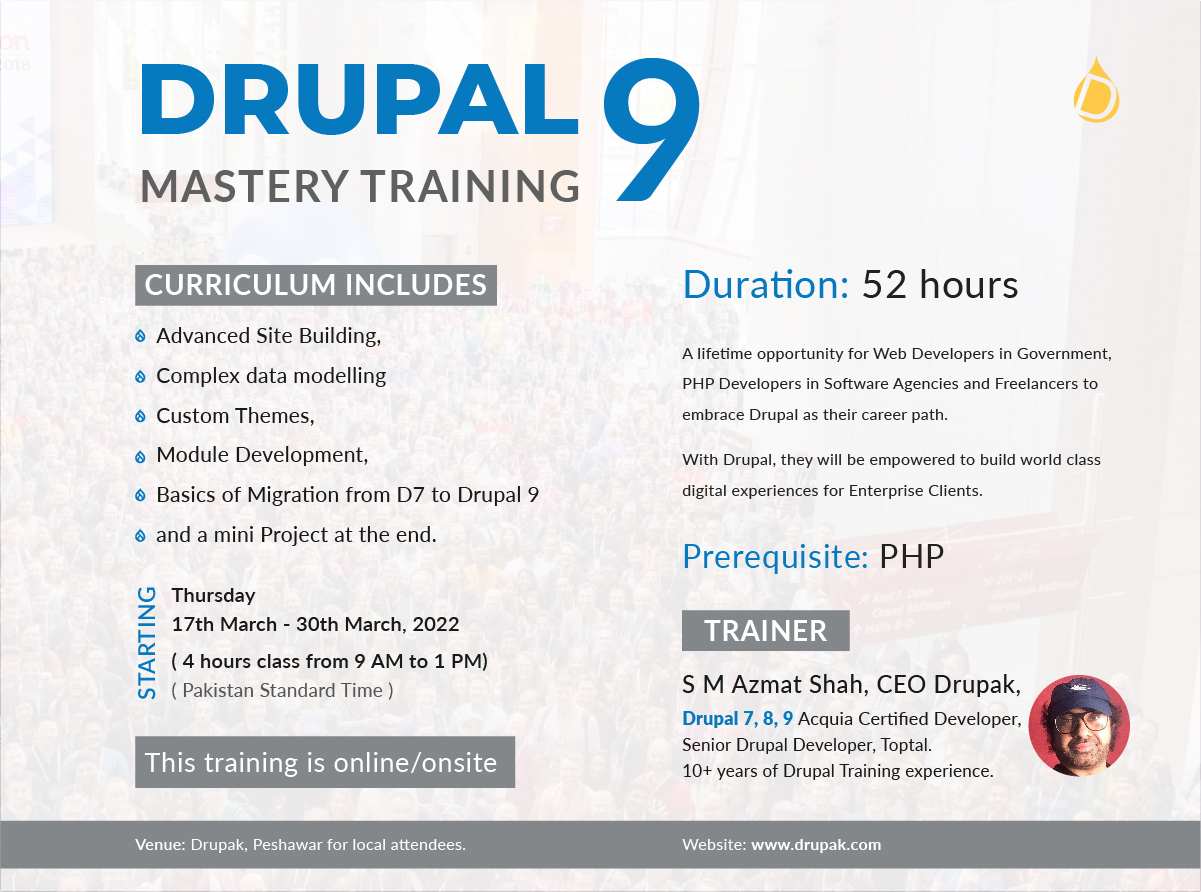 DRUPAL 9
MASTERY TRAINING

CURRICULUM INCLUDES

Advanced Site Building,
Complex data modelling
Custom Themes,
Module Development,
Basics of Migration from D7 to Drupal 9
and a mini Project at the end.

STARTING
Thursday
17th March - 30th March, 2022
( 4 hours class from 9 AM to 1 PM)
( Pakistan Standard Time )

This training is online/onsite

Duration: 52 hours

A lifetime opportunity for Web Developers in Government, PHP Developers in Software Agencies and Freelancers to embrace Drupal as their career path.

With Drupal, they will be empowered to build world class digital experiences for Enterprise Clients.

Prerequisite: PHP

TRAINER

S M Azmat Shah, CEO Drupak,
Drupal 7, 8, 9 Acquia Certified Developer,
Senior Drupal Developer, Toptal.
10+ years of Drupal Training experience.

Venue: Drupak, Peshawar for local attendees.

Website: www.drupak.com